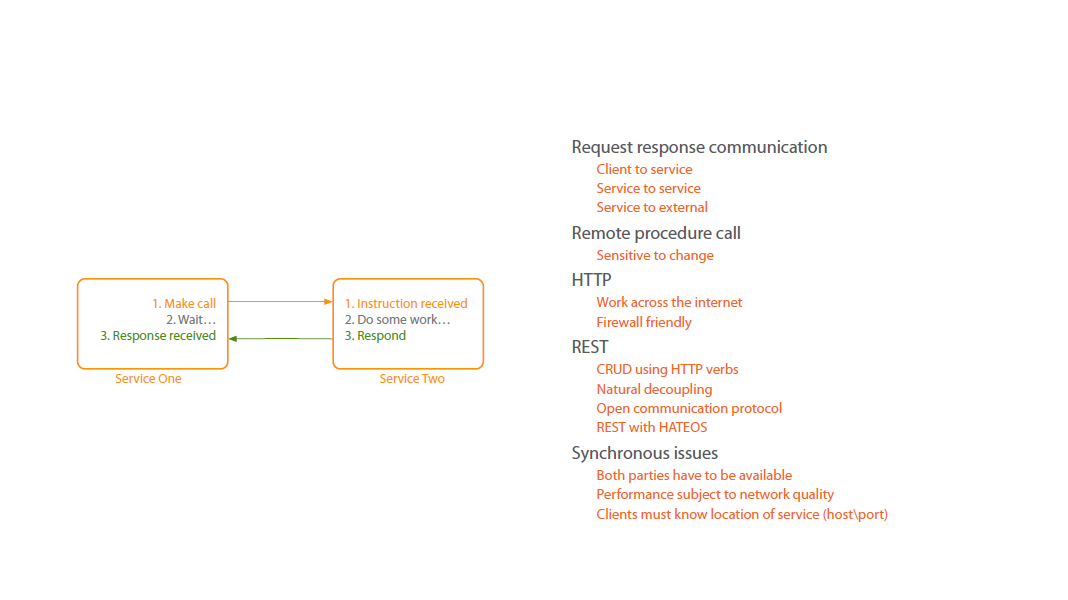 1. Make call
2. Wait…
3. Response received

Service One

1. Instruction received
2. Do some work…
3. Respond

Service Two

Request response communication
Client to service
Service to service
Service to external

Remote procedure call
Sensitive to change

HTTP
Work across the internet
Firewall friendly

REST
CRUD using HTTP verbs
Natural decoupling
Open communication protocol
REST with HATEOS

Synchronous issues
Both parties have to be available
Performance subject to network quality
Clients must know location of service (host\port)